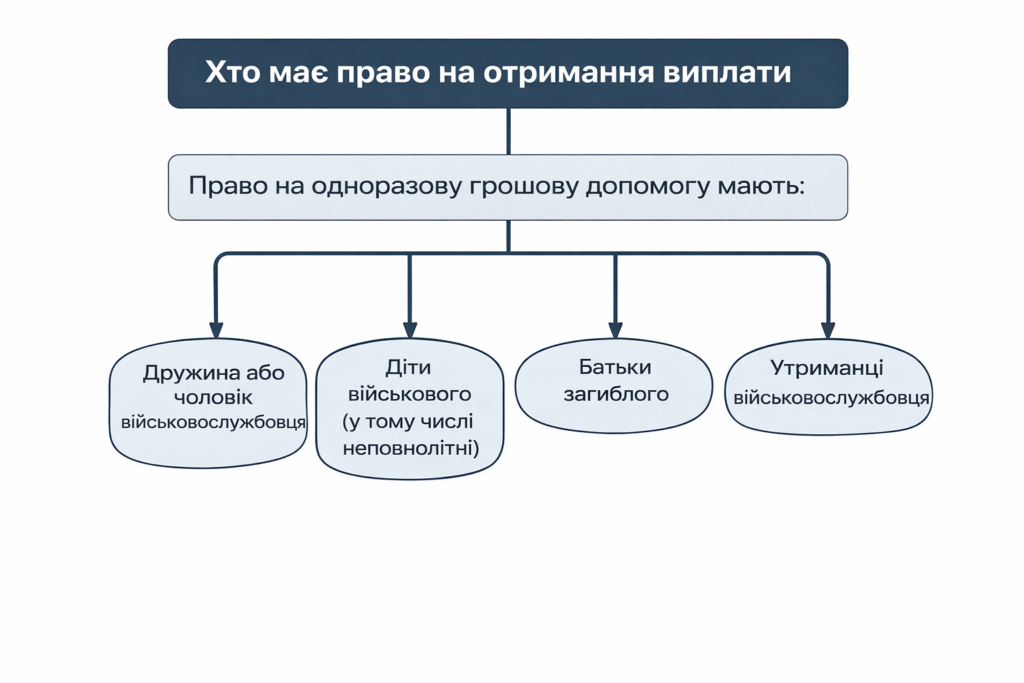 Хто має право на отримання виплати

Право на одноразову грошову допомогу мають:

Дружина або чоловік військовослужбовця

Діти військового (у тому числі неповнолітні)

Батьки загиблого

Утриманці військовослужбовця